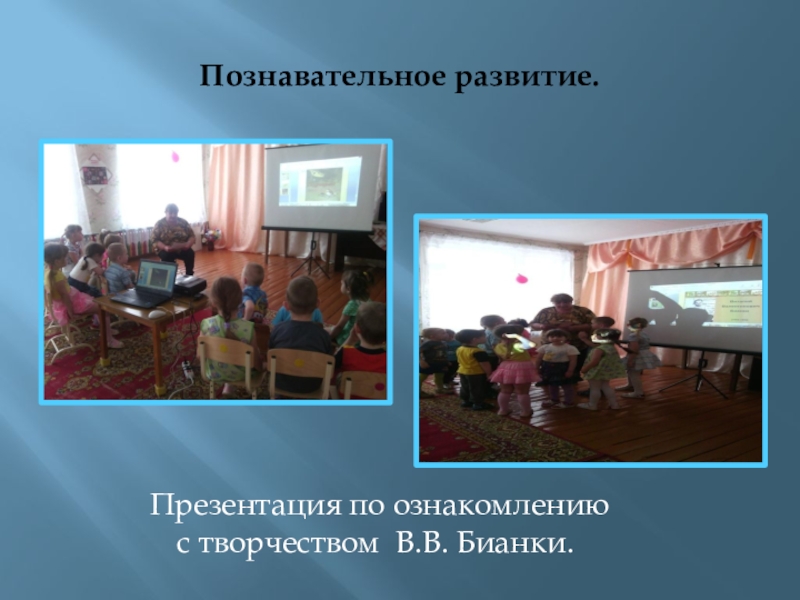 Познавательное развитие.

Презентация по ознакомлению с творчеством В.В. Бианки.